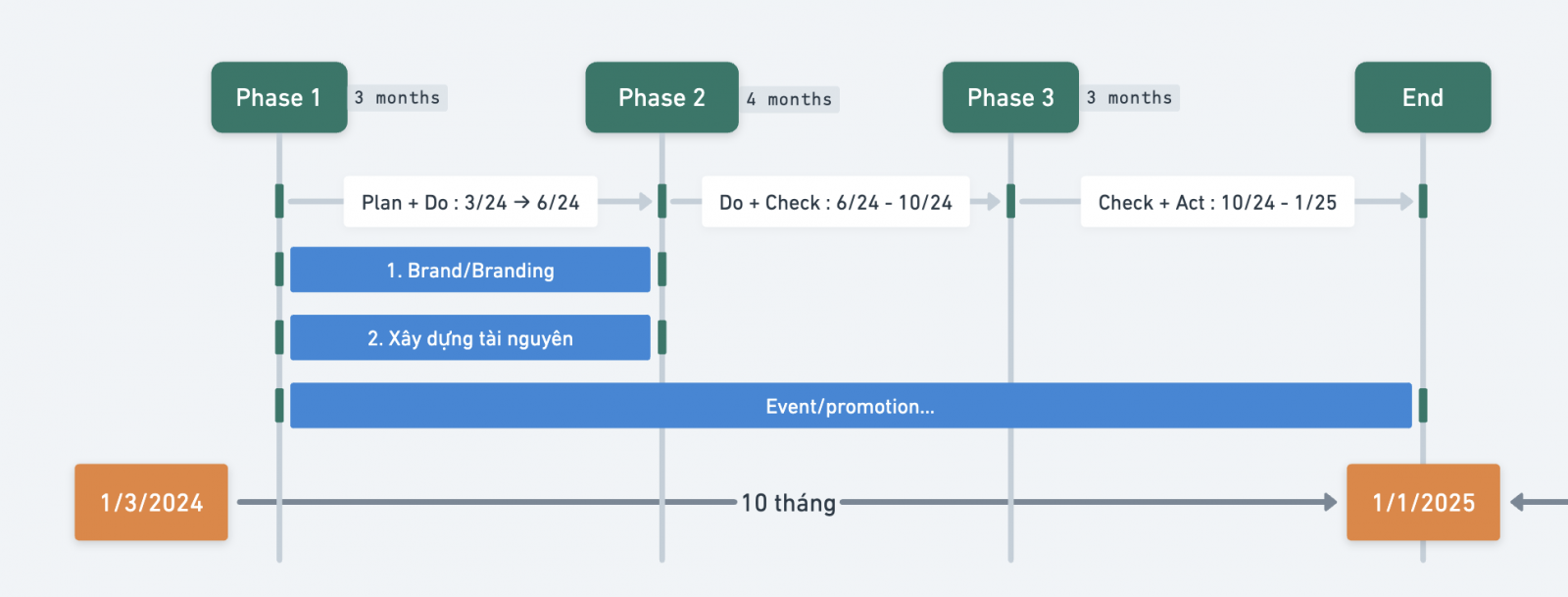 Phase 1 3 months
Phase 2 4 months
Phase 3 3 months
End

Plan + Do : 3/24 → 6/24
Do + Check : 6/24 - 10/24
Check + Act : 10/24 - 1/25

1. Brand/Branding
2. Xây dựng tài nguyên
Event/promotion...

1/3/2024
10 tháng
1/1/2025